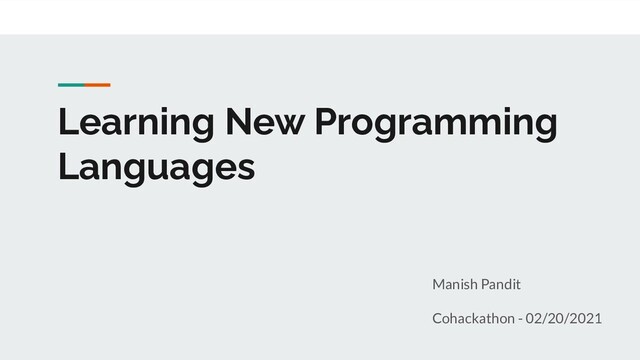 Learning New Programming Languages

Manish Pandit

Cohackathon - 02/20/2021